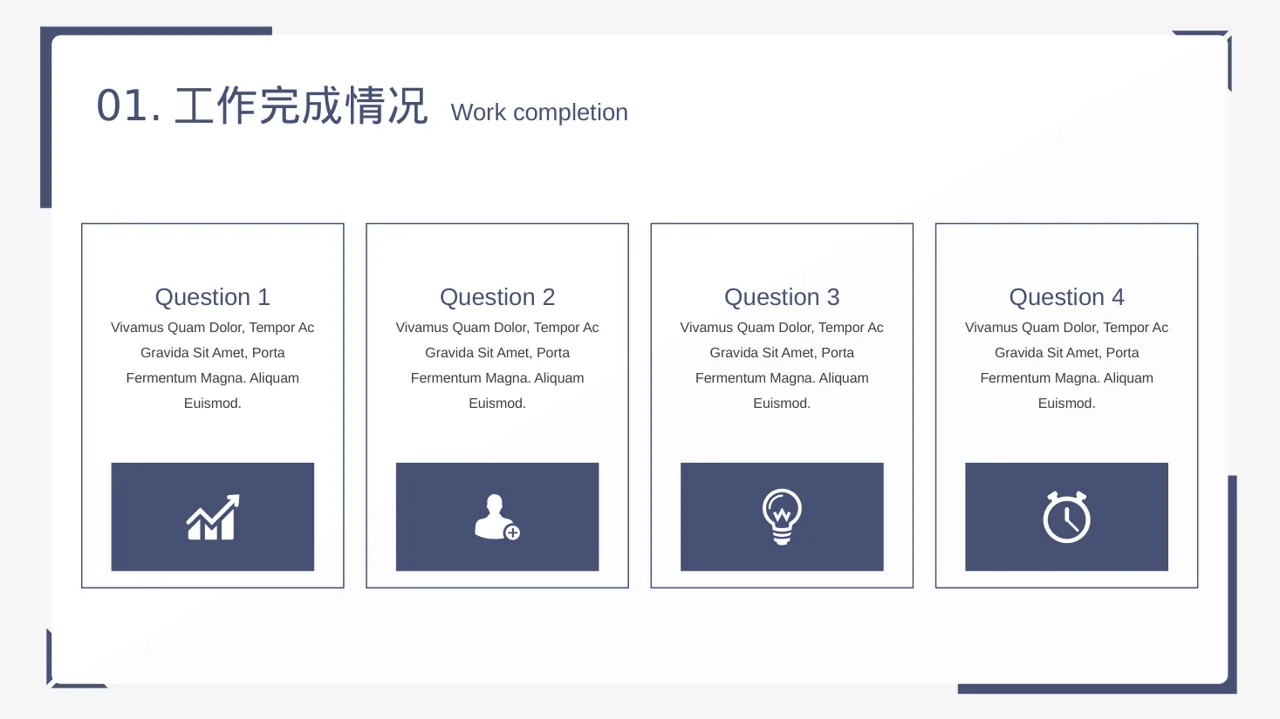 01. 工作完成情况 Work completion

Question 1
Vivamus Quam Dolor, Tempor Ac Gravida Sit Amet, Porta Fermentum Magna. Aliquam Euismod.

Question 2
Vivamus Quam Dolor, Tempor Ac Gravida Sit Amet, Porta Fermentum Magna. Aliquam Euismod.

Question 3
Vivamus Quam Dolor, Tempor Ac Gravida Sit Amet, Porta Fermentum Magna. Aliquam Euismod.

Question 4
Vivamus Quam Dolor, Tempor Ac Gravida Sit Amet, Porta Fermentum Magna. Aliquam Euismod.